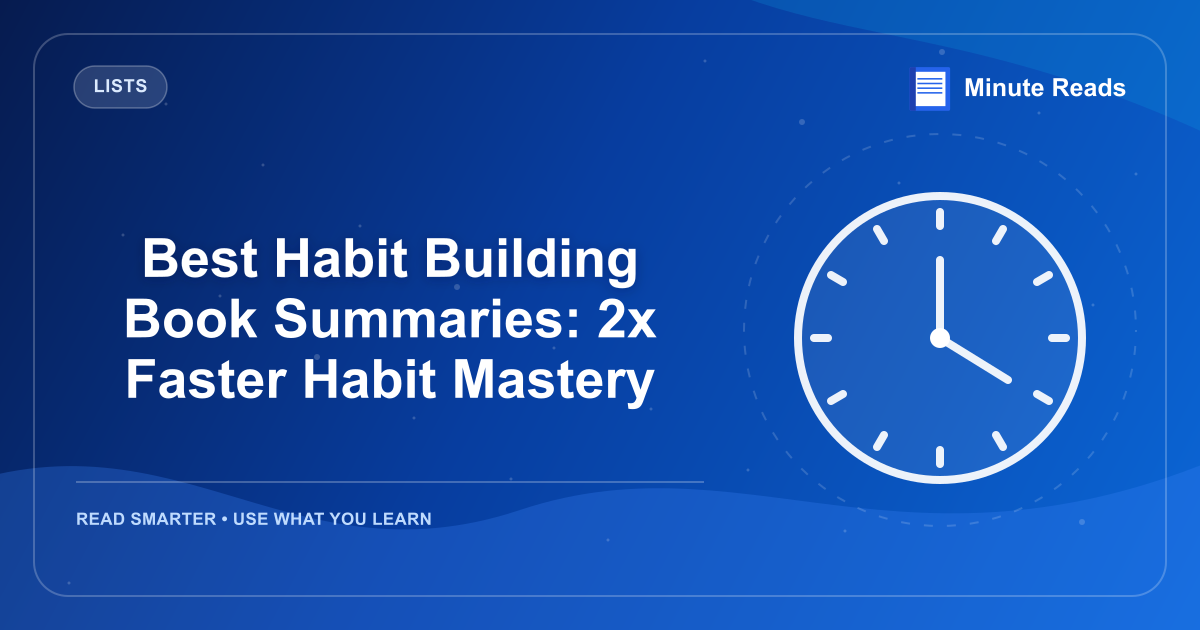 LISTS

Minute Reads

Best Habit Building Book Summaries: 2x Faster Habit Mastery

READ SMARTER • USE WHAT YOU LEARN